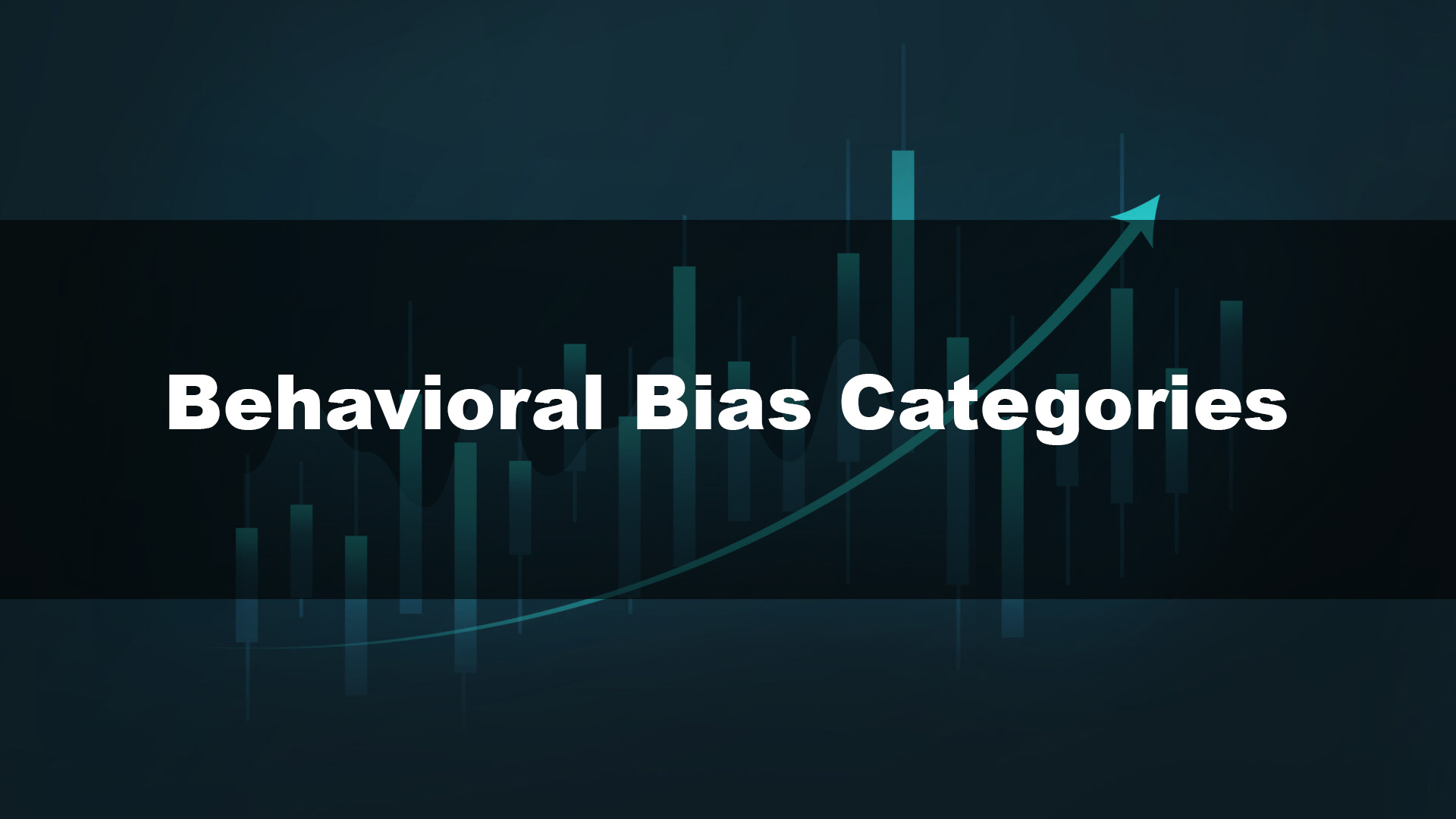 Behavioral Bias Categories